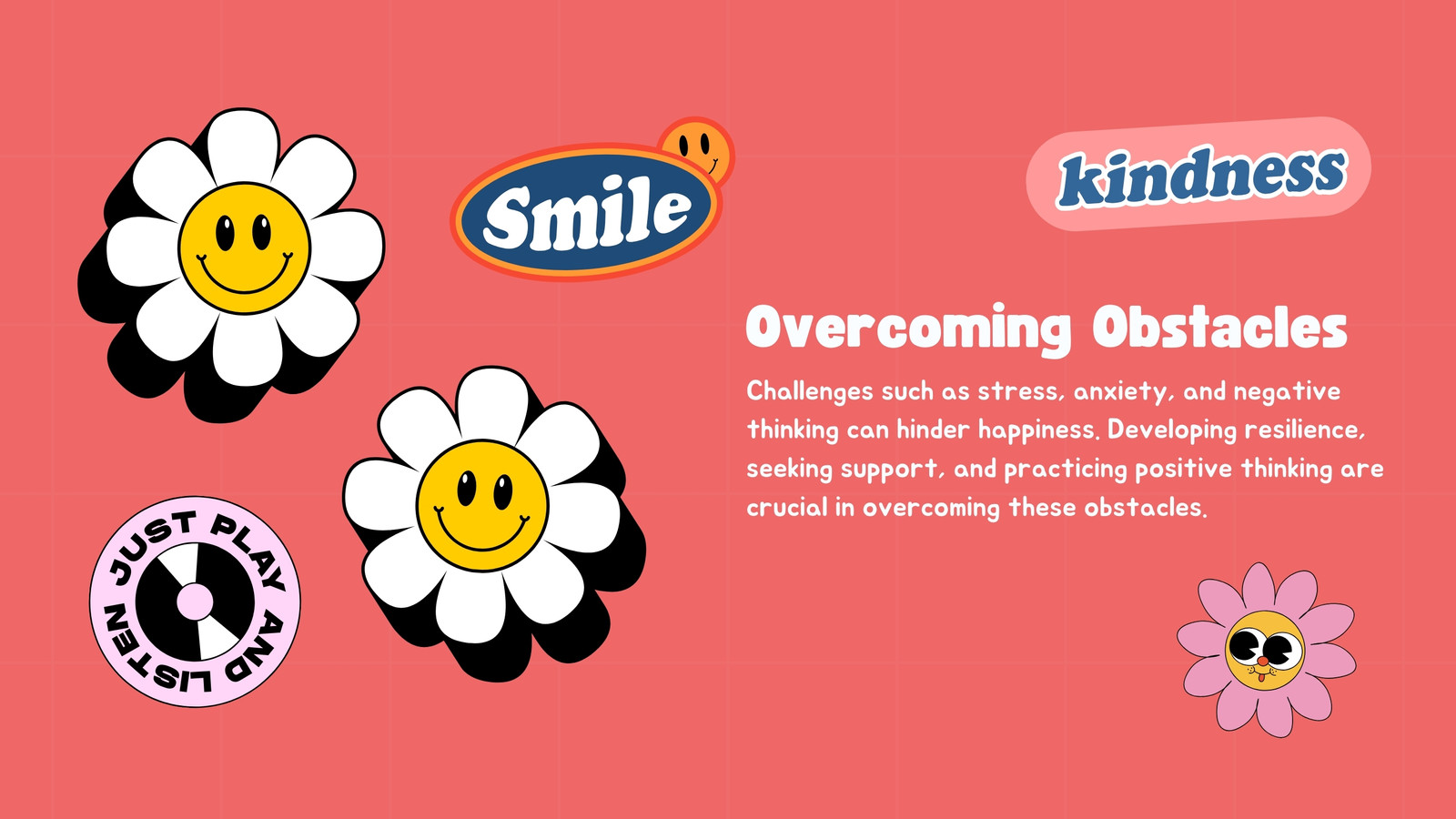 Smile

kindness

Overcoming Obstacles

Challenges such as stress, anxiety, and negative thinking can hinder happiness. Developing resilience, seeking support, and practicing positive thinking are crucial in overcoming these obstacles.

JUST PLAY AND LISTEN